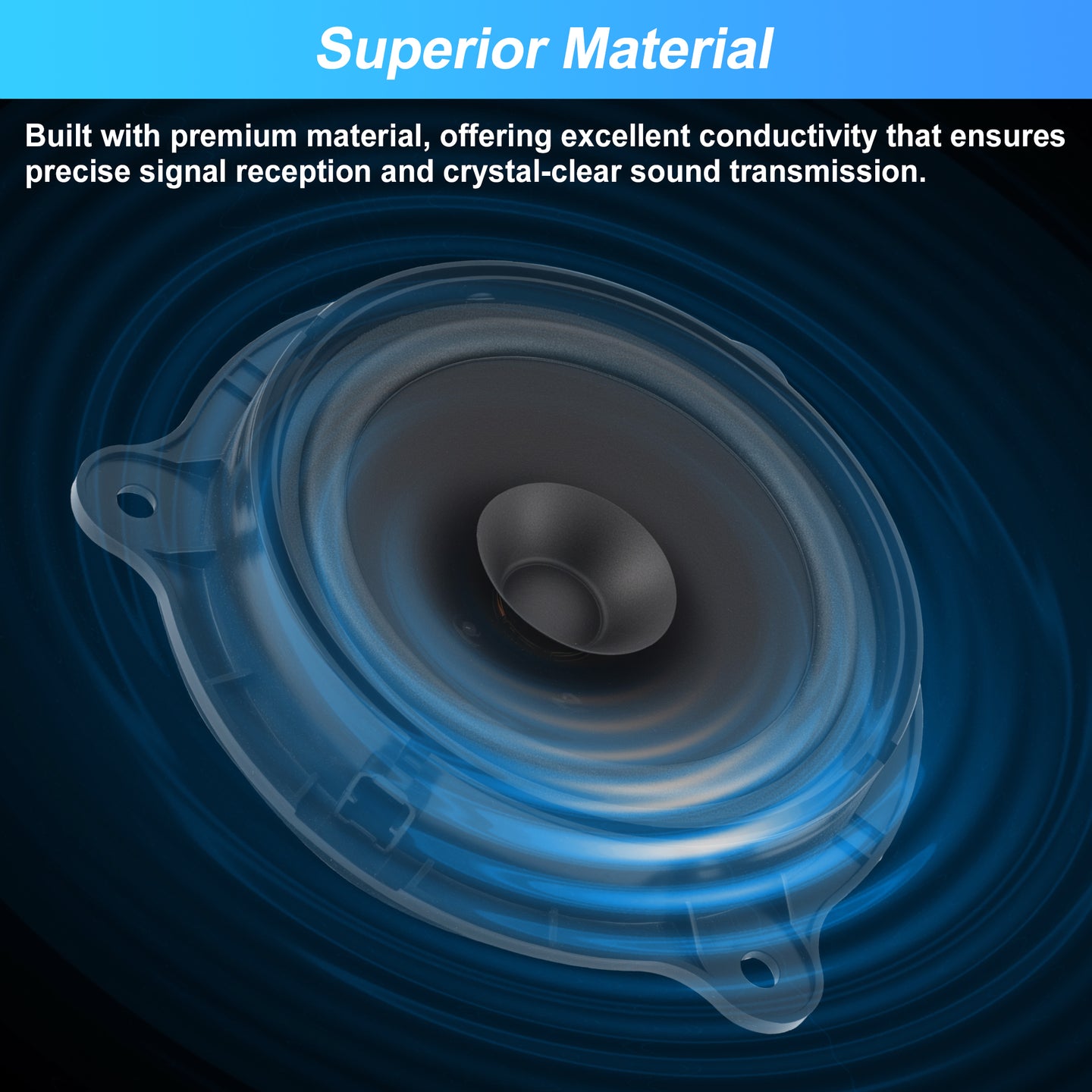 Superior Material

Built with premium material, offering excellent conductivity that ensures precise signal reception and crystal-clear sound transmission.